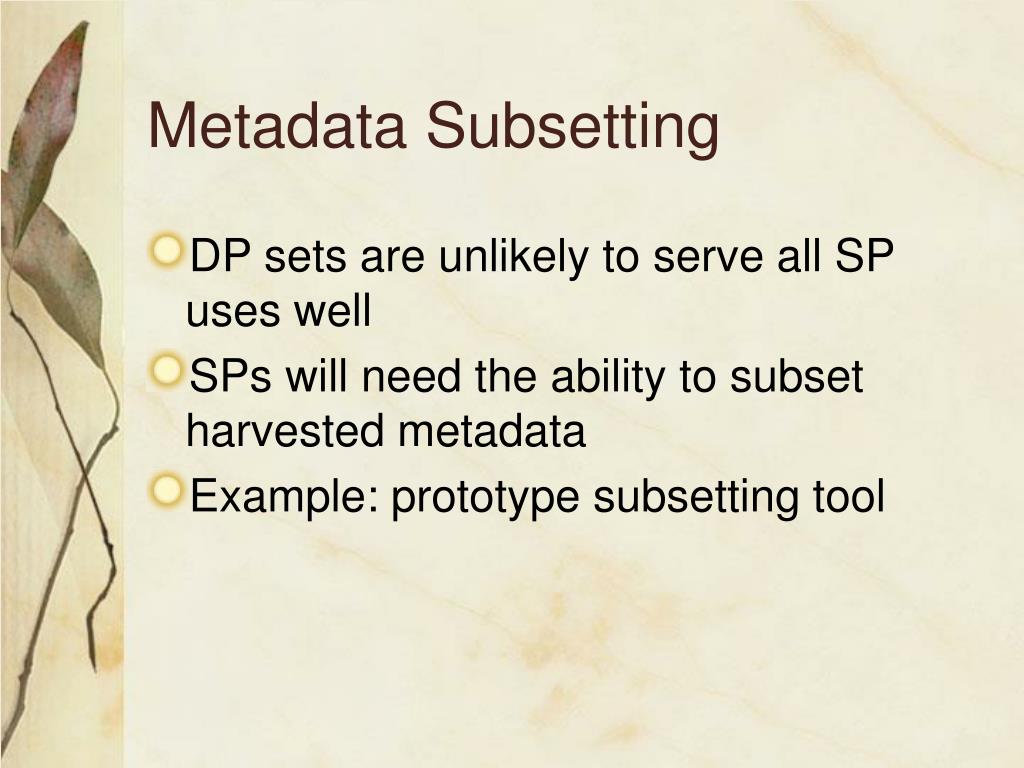 Metadata Subsetting

DP sets are unlikely to serve all SP uses well

SPs will need the ability to subset harvested metadata

Example: prototype subsetting tool